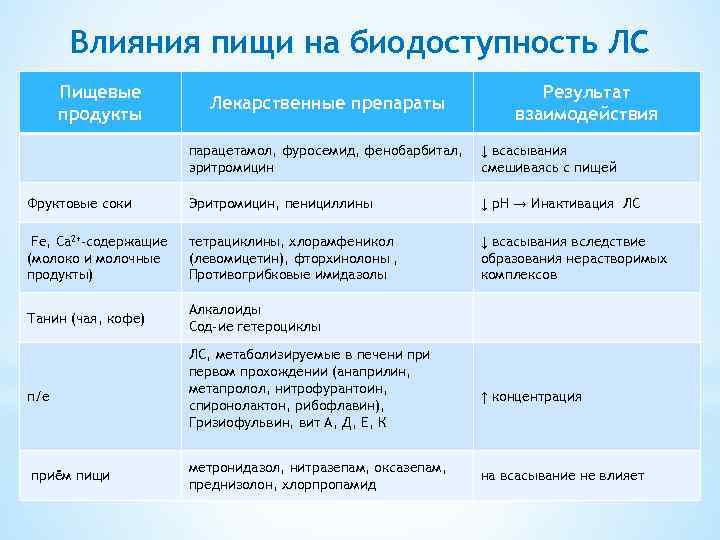 Влияния пищи на биодоступность ЛС

| Пищевые продукты | Лекарственные препараты | Результат взаимодействия |
|---|---|---|
| | парацетамол, фуросемид, фенобарбитал, эритромицин | ↓ всасывания смешиваясь с пищей |
| Фруктовые соки | Эритромицин, пенициллины | ↓ pH → Инактивация ЛС |
| Fe, $Ca^{2+}$-содержащие (молоко и молочные продукты) | тетрациклины, хлорамфеникол (левомицетин), фторхинолоны , Противогрибковые имидазолы | ↓ всасывания вследствие образования нерастворимых комплексов |
| Танин (чая, кофе) | Алкалоиды Сод-ие гетероциклы | |
| п/е | ЛС, метаболизируемые в печени при первом прохождении (анаприлин, метапролол, нитрофурантоин, спиронолактон, рибофлавин), Гризиофульвин, вит А, Д, Е, К | ↑ концентрация |
| приём пищи | метронидазол, нитразепам, оксазепам, преднизолон, хлорпропамид | на всасывание не влияет |